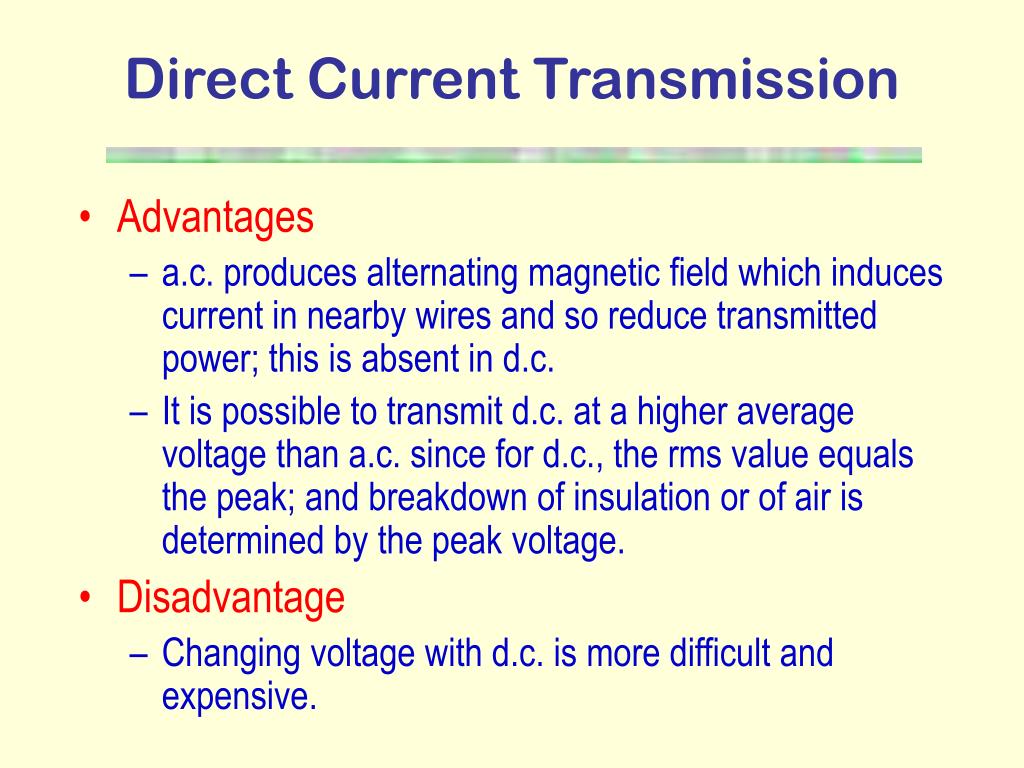 Direct Current Transmission

• Advantages
– a.c. produces alternating magnetic field which induces current in nearby wires and so reduce transmitted power; this is absent in d.c.
– It is possible to transmit d.c. at a higher average voltage than a.c. since for d.c., the rms value equals the peak; and breakdown of insulation or of air is determined by the peak voltage.

• Disadvantage
– Changing voltage with d.c. is more difficult and expensive.